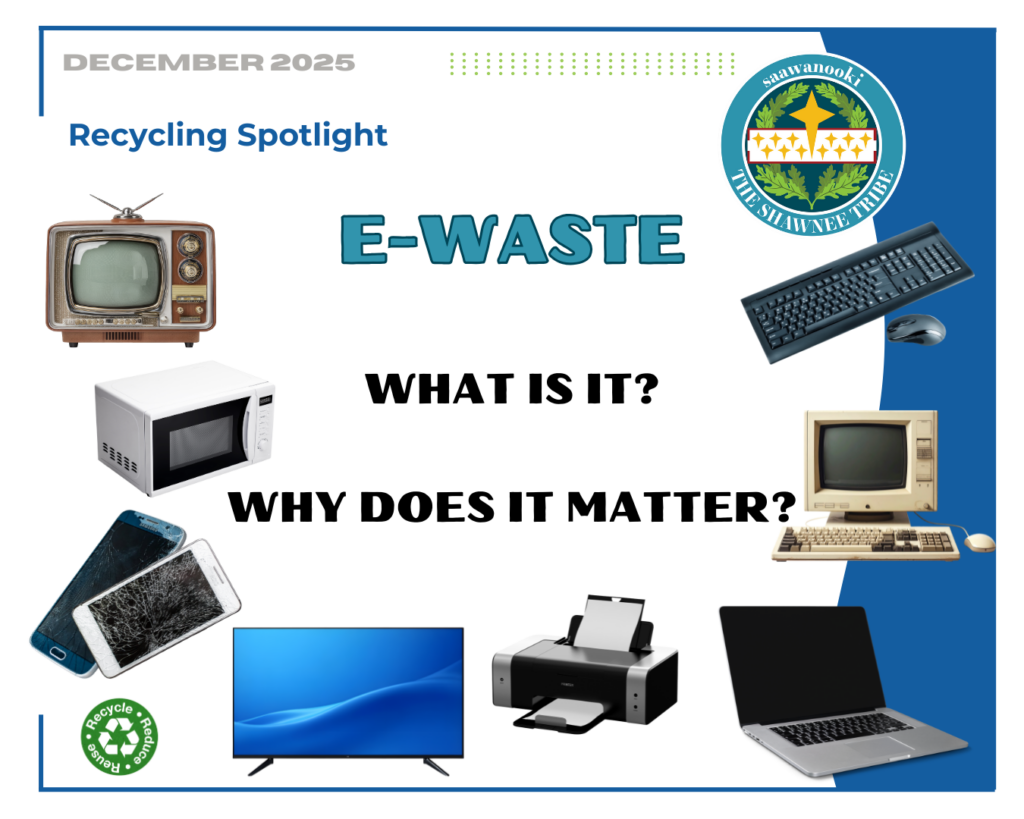 DECEMBER 2025

Recycling Spotlight

saawanooki
THE SHAWNEE TRIBE

E-WASTE

WHAT IS IT?

WHY DOES IT MATTER?

Recycle Reduce Reuse